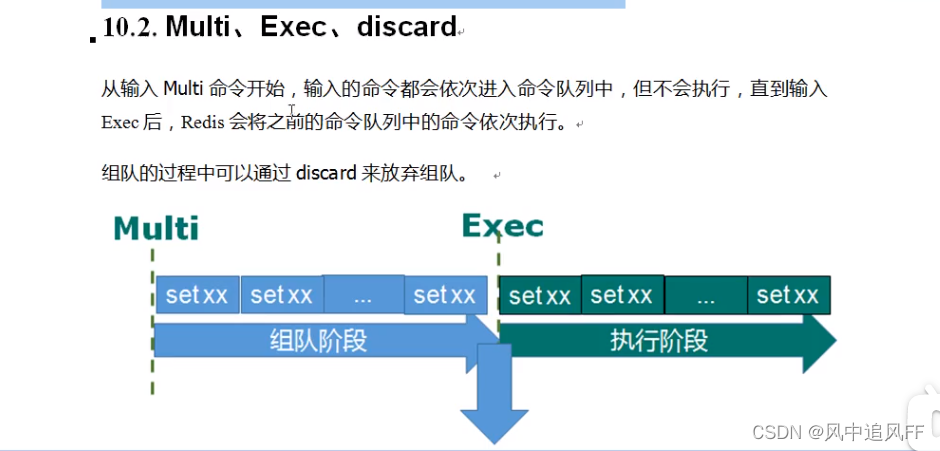 10.2. Multi、Exec、discard

从输入 Multi 命令开始，输入的命令都会依次进入命令队列中，但不会执行，直到输入 Exec 后，Redis 会将之前的命令队列中的命令依次执行。

组队的过程中可以通过 discard 来放弃组队。

Multi

Exec

set xx

set xx

...

set xx

set xx

set xx

...

set xx

组队阶段

执行阶段

CSDN @风中追风FF